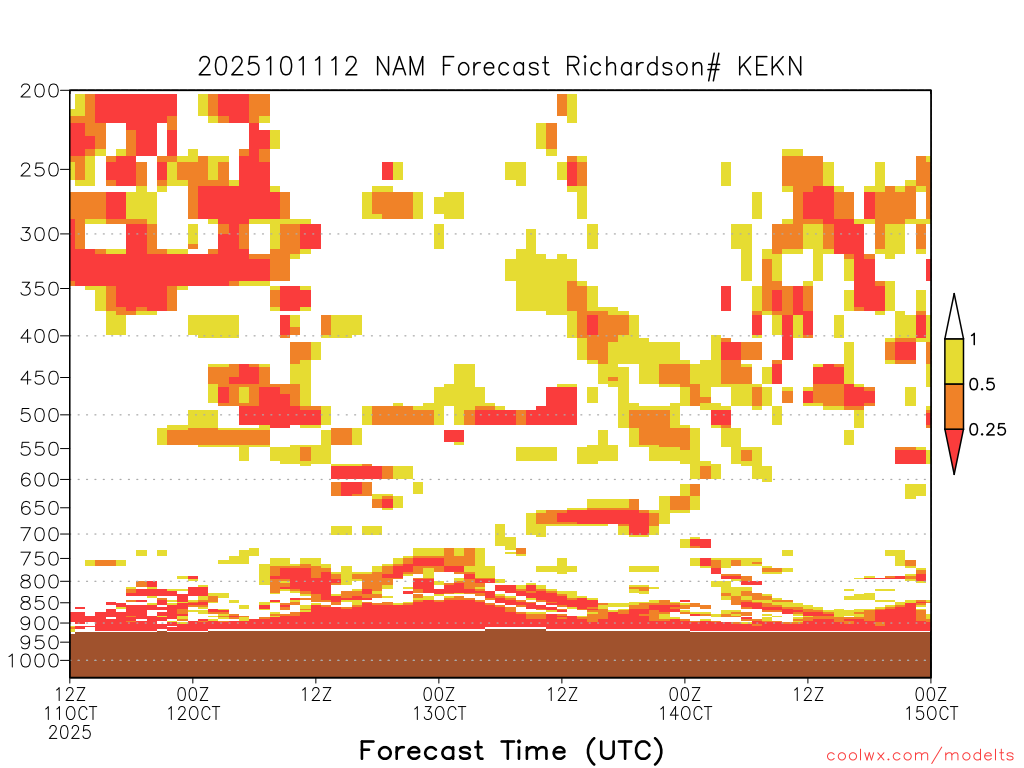 2025101112 NAM Forecast Richardson# KEKN

200
250
300
350
400
450
500
550
600
650
700
750
800
850
900
950
1000

1
0.5
0.25

12Z
11OCT
2025

00Z
12OCT

12Z

00Z
13OCT

12Z

00Z
14OCT

12Z

00Z
15OCT

Forecast Time (UTC)

coolwx.com/modelts